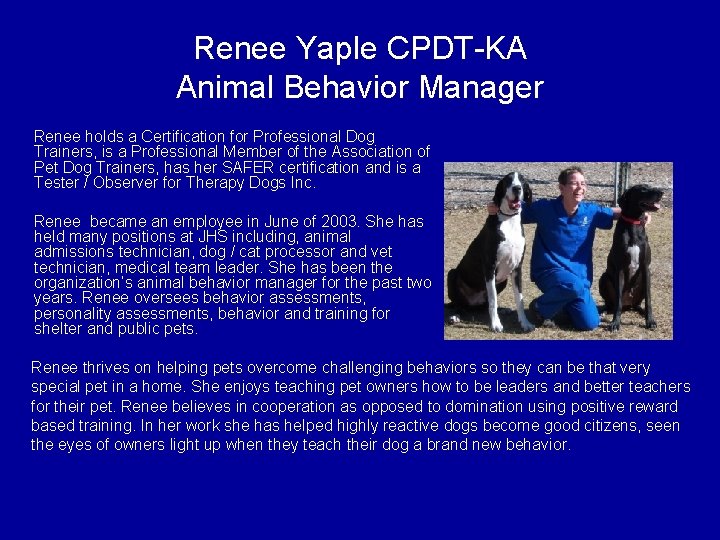 Renee Yaple CPDT-KA
Animal Behavior Manager

Renee holds a Certification for Professional Dog Trainers, is a Professional Member of the Association of Pet Dog Trainers, has her SAFER certification and is a Tester / Observer for Therapy Dogs Inc.

Renee became an employee in June of 2003. She has held many positions at JHS including, animal admissions technician, dog / cat processor and vet technician, medical team leader. She has been the organization's animal behavior manager for the past two years. Renee oversees behavior assessments, personality assessments, behavior and training for shelter and public pets.

Renee thrives on helping pets overcome challenging behaviors so they can be that very special pet in a home. She enjoys teaching pet owners how to be leaders and better teachers for their pet. Renee believes in cooperation as opposed to domination using positive reward based training. In her work she has helped highly reactive dogs become good citizens, seen the eyes of owners light up when they teach their dog a brand new behavior.